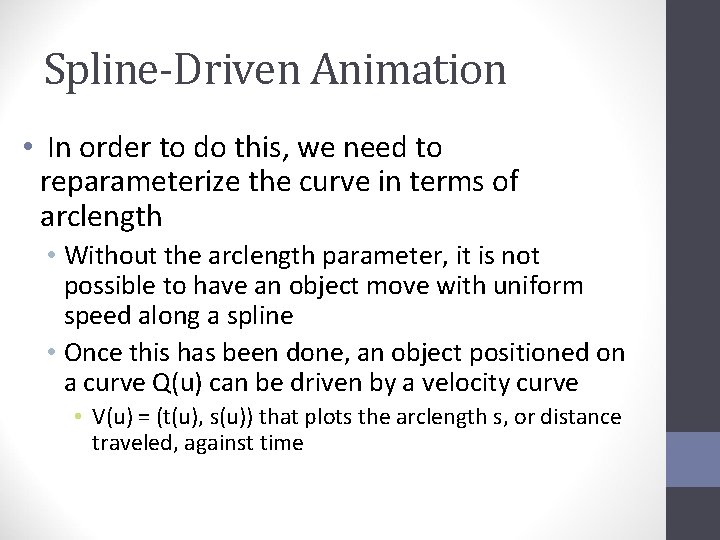 Spline-Driven Animation

• In order to do this, we need to reparameterize the curve in terms of arclength

• Without the arclength parameter, it is not possible to have an object move with uniform speed along a spline

• Once this has been done, an object positioned on a curve Q(u) can be driven by a velocity curve

• V(u) = (t(u), s(u)) that plots the arclength s, or distance traveled, against time